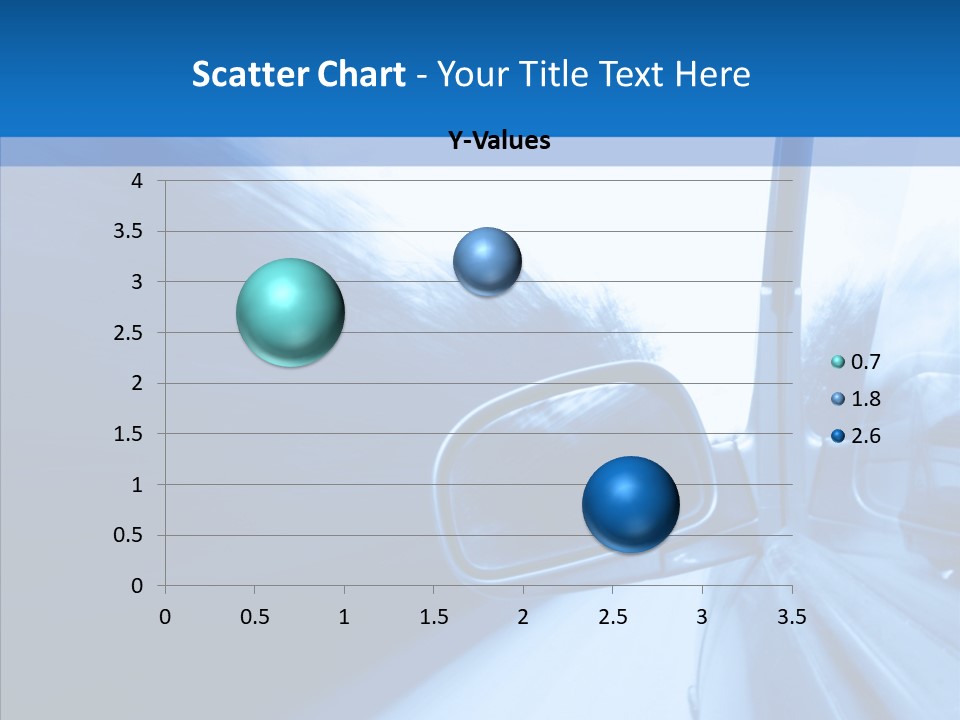 Scatter Chart - Your Title Text Here

Y-Values

4
3.5
3
2.5
2
1.5
1
0.5
0

0 0.5 1 1.5 2 2.5 3 3.5

0.7
1.8
2.6